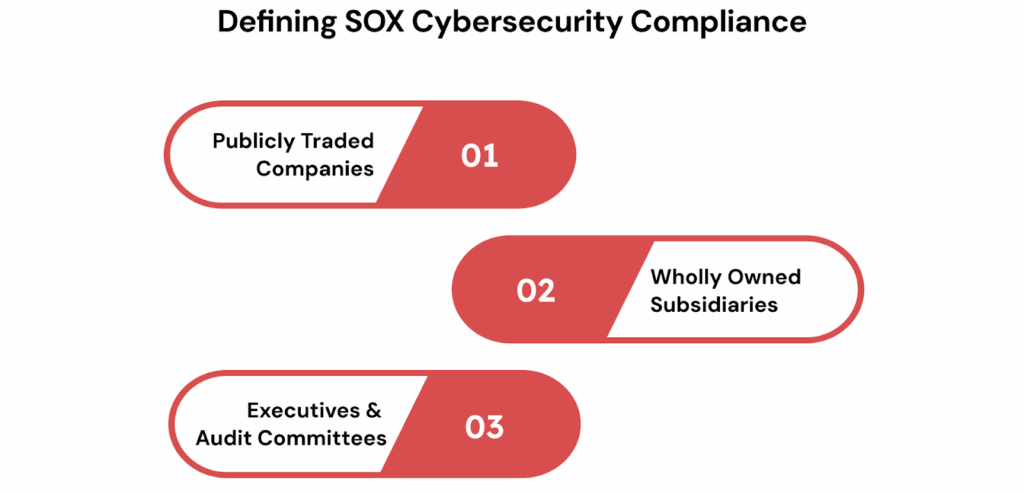 Defining SOX Cybersecurity Compliance

Publicly Traded Companies

01

02

Wholly Owned Subsidiaries

Executives & Audit Committees

03